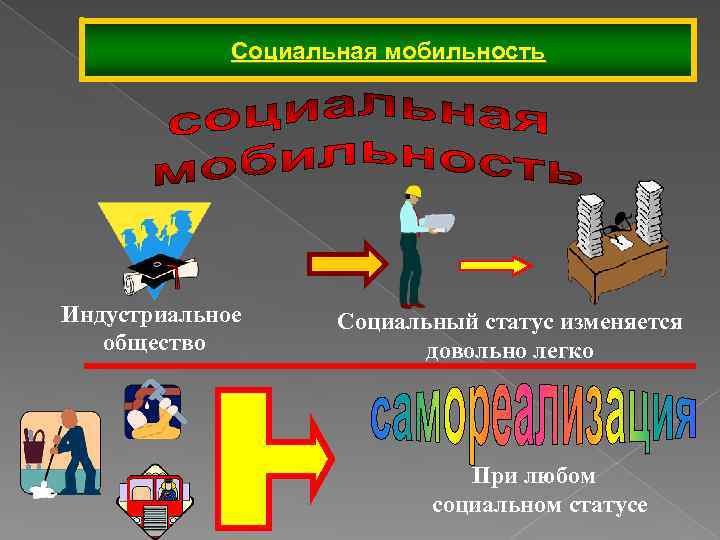 Социальная мобильность

социальная мобильность

Индустриальное общество

Социальный статус изменяется довольно легко

самореализация

При любом социальном статусе